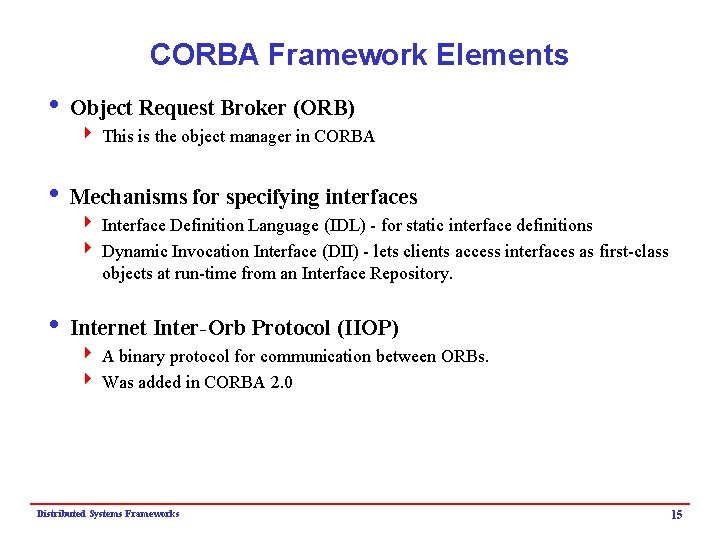 CORBA Framework Elements

• Object Request Broker (ORB)
  ‣ This is the object manager in CORBA

• Mechanisms for specifying interfaces
  ‣ Interface Definition Language (IDL) - for static interface definitions
  ‣ Dynamic Invocation Interface (DII) - lets clients access interfaces as first-class objects at run-time from an Interface Repository.

• Internet Inter-Orb Protocol (IIOP)
  ‣ A binary protocol for communication between ORBs.
  ‣ Was added in CORBA 2.0

Distributed Systems Frameworks

15